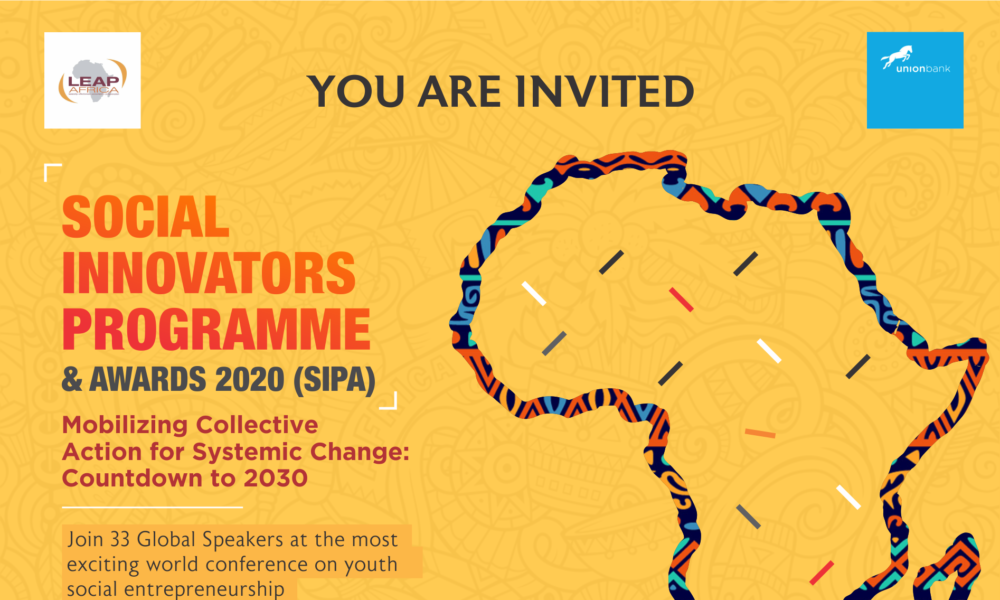 LEAP AFRICA

YOU ARE INVITED

unionbank

SOCIAL INNOVATORS PROGRAMME & AWARDS 2020 (SIPA)

Mobilizing Collective Action for Systemic Change: Countdown to 2030

Join 33 Global Speakers at the most exciting world conference on youth social entrepreneurship